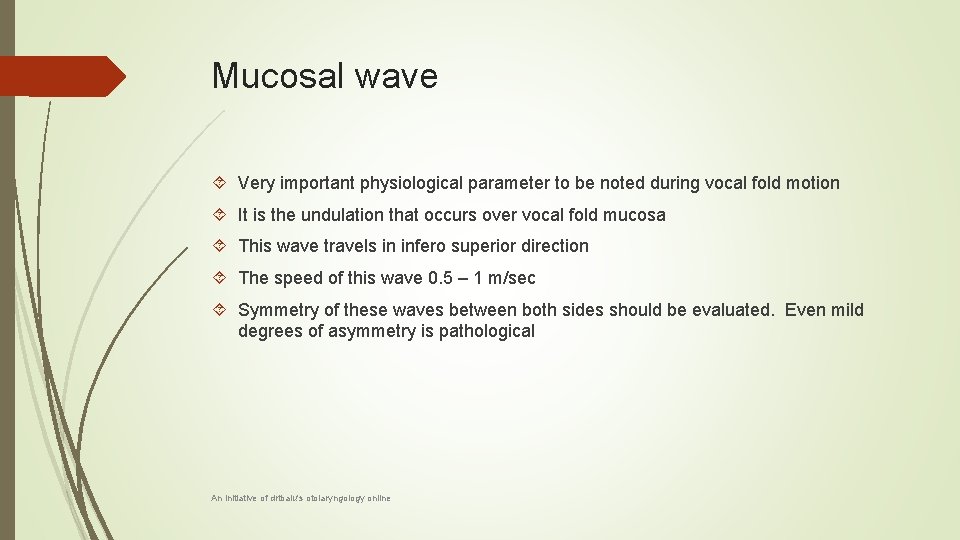 Mucosal wave

Very important physiological parameter to be noted during vocal fold motion

It is the undulation that occurs over vocal fold mucosa

This wave travels in infero superior direction

The speed of this wave 0.5 – 1 m/sec

Symmetry of these waves between both sides should be evaluated. Even mild degrees of asymmetry is pathological

An initiative of drtbalu's otolaryngology online